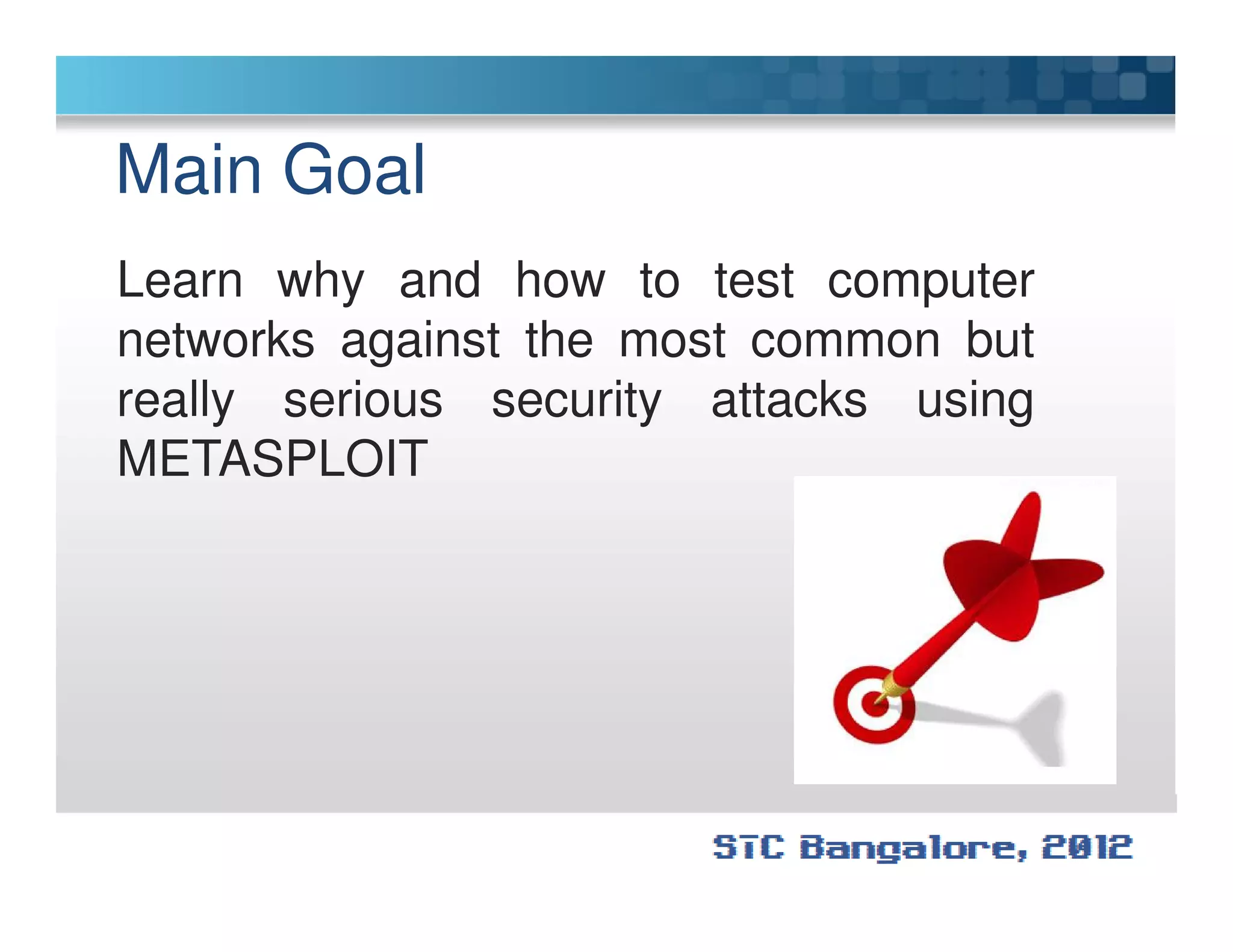 Main Goal

Learn why and how to test computer networks against the most common but really serious security attacks using METASPLOIT

STC Bangalore, 2012